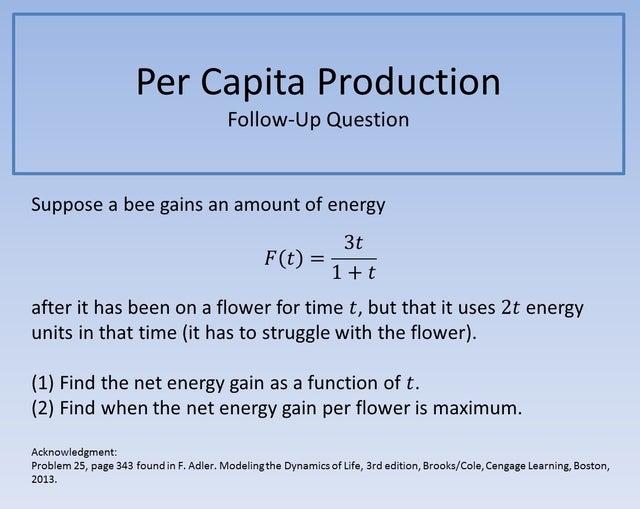 Per Capita Production
Follow-Up Question

Suppose a bee gains an amount of energy

$F(t) = \frac{3t}{1+t}$

after it has been on a flower for time $t$, but that it uses $2t$ energy units in that time (it has to struggle with the flower).

(1) Find the net energy gain as a function of $t$.
(2) Find when the net energy gain per flower is maximum.

Acknowledgment:
Problem 25, page 343 found in F. Adler. Modeling the Dynamics of Life, 3rd edition, Brooks/Cole, Cengage Learning, Boston, 2013.